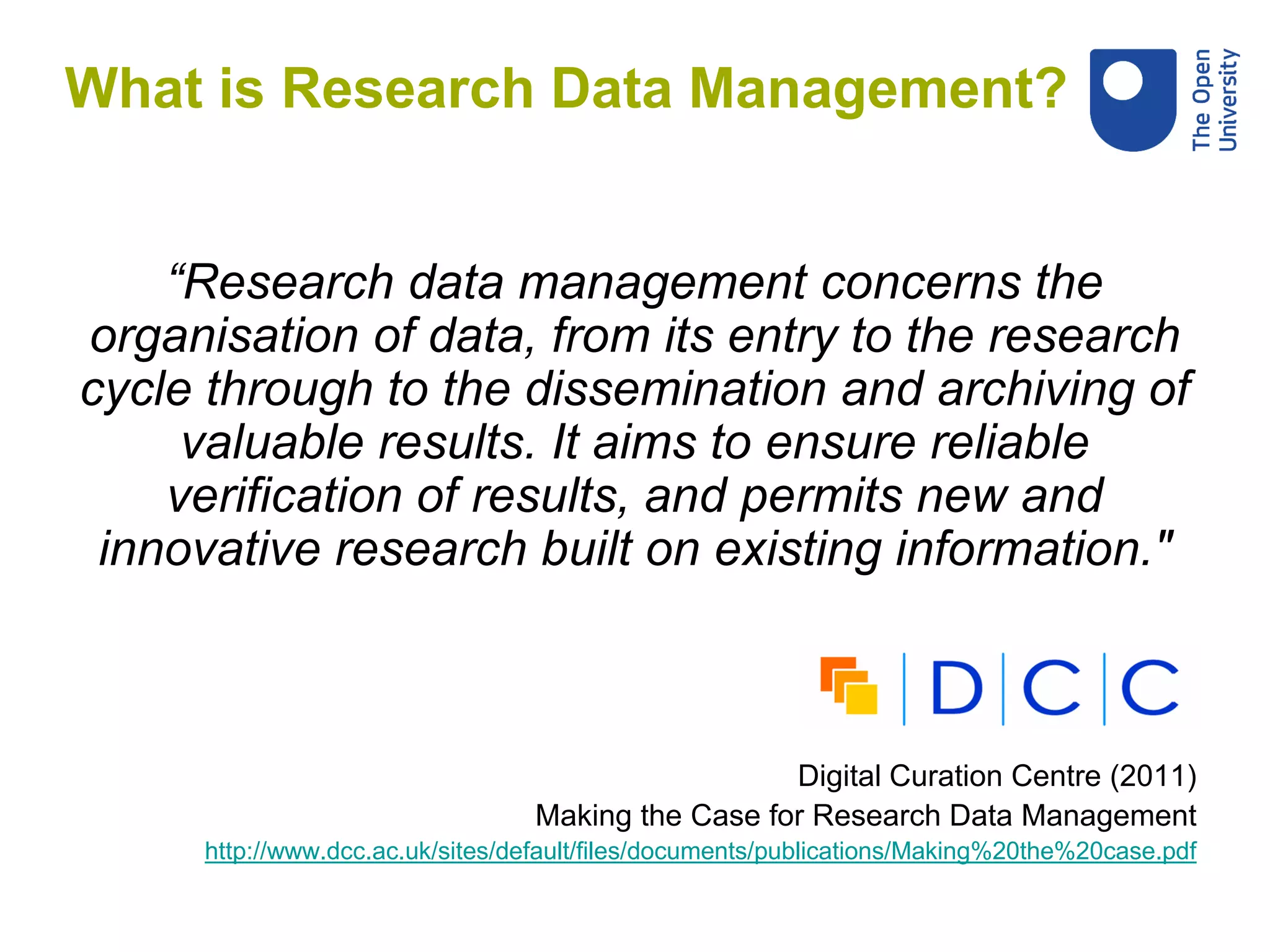 What is Research Data Management?

The Open University

“Research data management concerns the organisation of data, from its entry to the research cycle through to the dissemination and archiving of valuable results. It aims to ensure reliable verification of results, and permits new and innovative research built on existing information."

D C C

Digital Curation Centre (2011)
Making the Case for Research Data Management
http://www.dcc.ac.uk/sites/default/files/documents/publications/Making%20the%20case.pdf